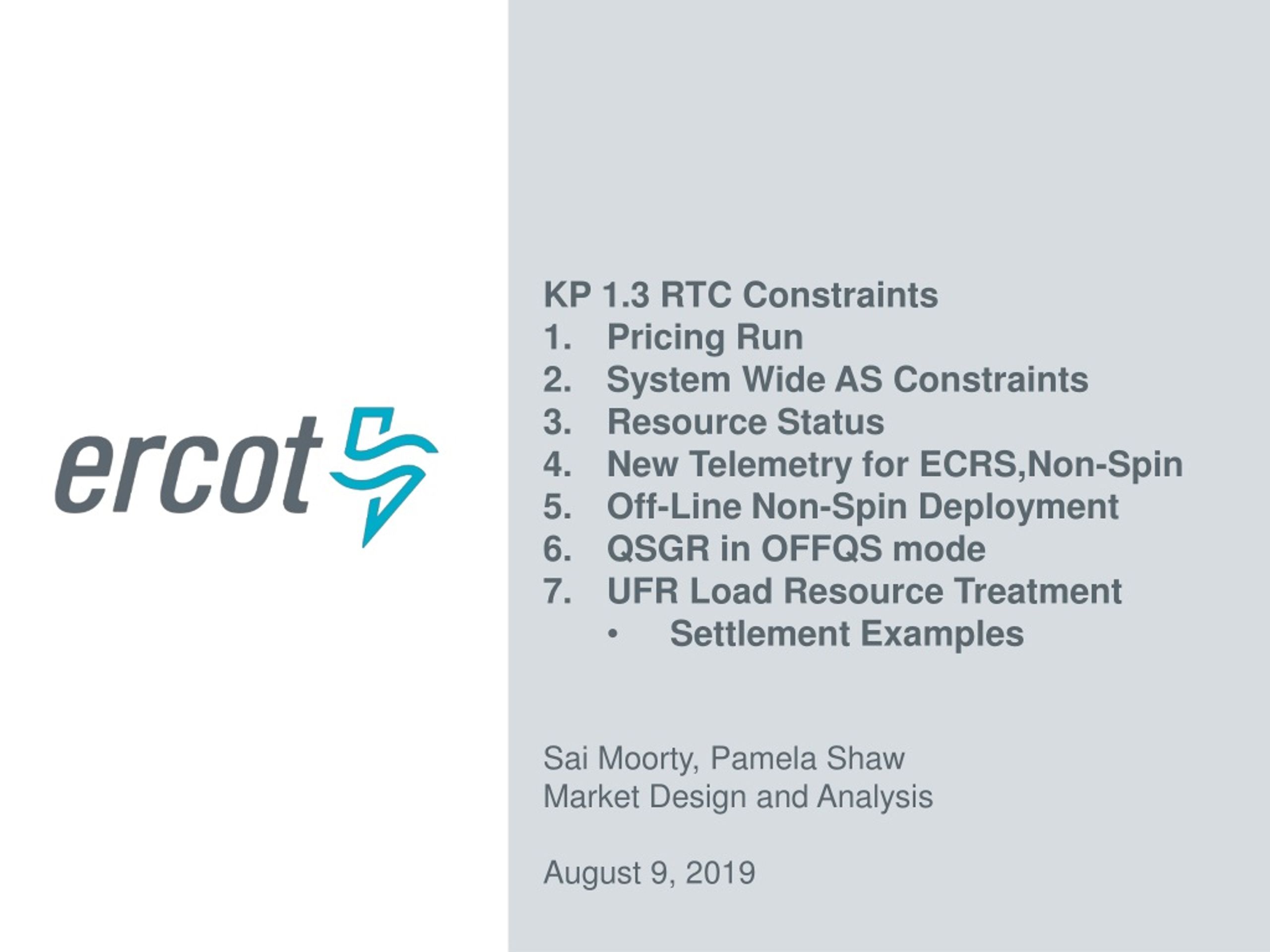 ercot

KP 1.3 RTC Constraints
1. Pricing Run
2. System Wide AS Constraints
3. Resource Status
4. New Telemetry for ECRS,Non-Spin
5. Off-Line Non-Spin Deployment
6. QSGR in OFFQS mode
7. UFR Load Resource Treatment
• Settlement Examples

Sai Moorty, Pamela Shaw
Market Design and Analysis

August 9, 2019